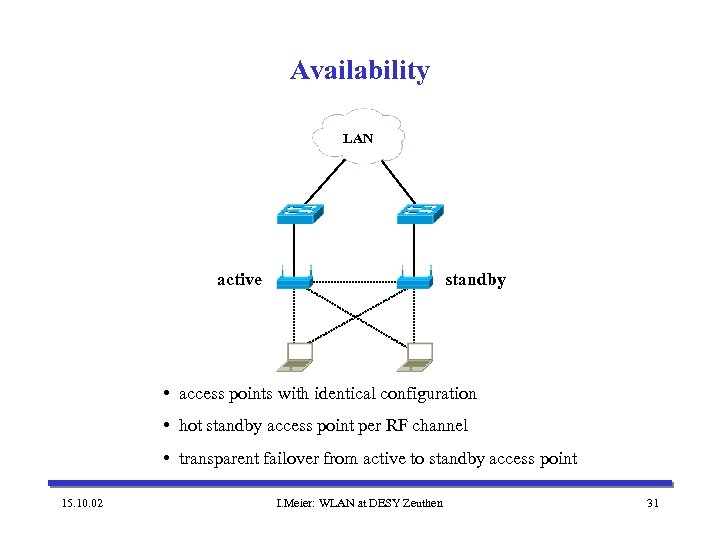 Availability

LAN

active

standby

• access points with identical configuration
• hot standby access point per RF channel
• transparent failover from active to standby access point

15.10.02

I.Meier: WLAN at DESY Zeuthen

31